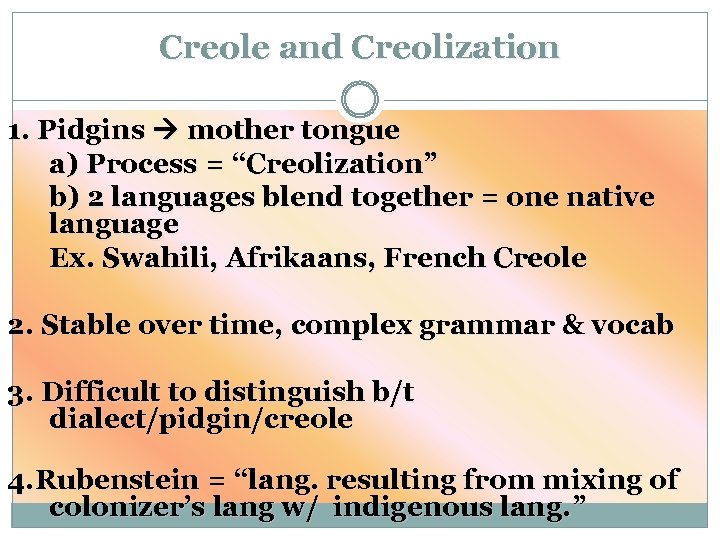 Creole and Creolization

1. Pidgins → mother tongue
a) Process = “Creolization”
b) 2 languages blend together = one native language
Ex. Swahili, Afrikaans, French Creole

2. Stable over time, complex grammar & vocab

3. Difficult to distinguish b/t dialect/pidgin/creole

4.Rubenstein = “lang. resulting from mixing of colonizer’s lang w/ indigenous lang.”